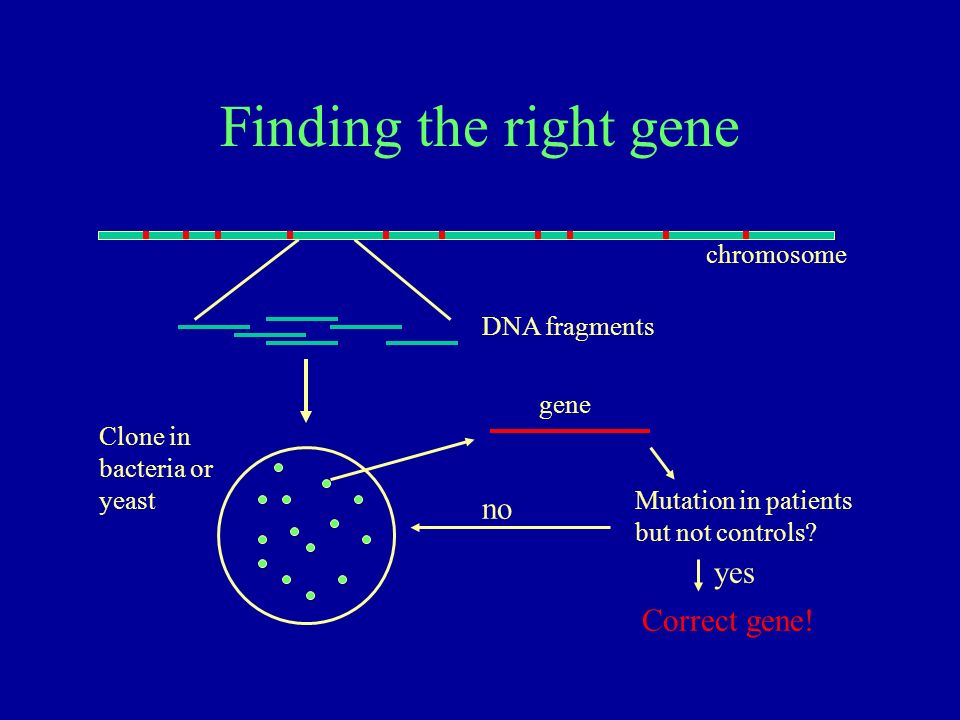 Finding the right gene

chromosome

DNA fragments

gene

Clone in bacteria or yeast

no

Mutation in patients but not controls?

yes

Correct gene!